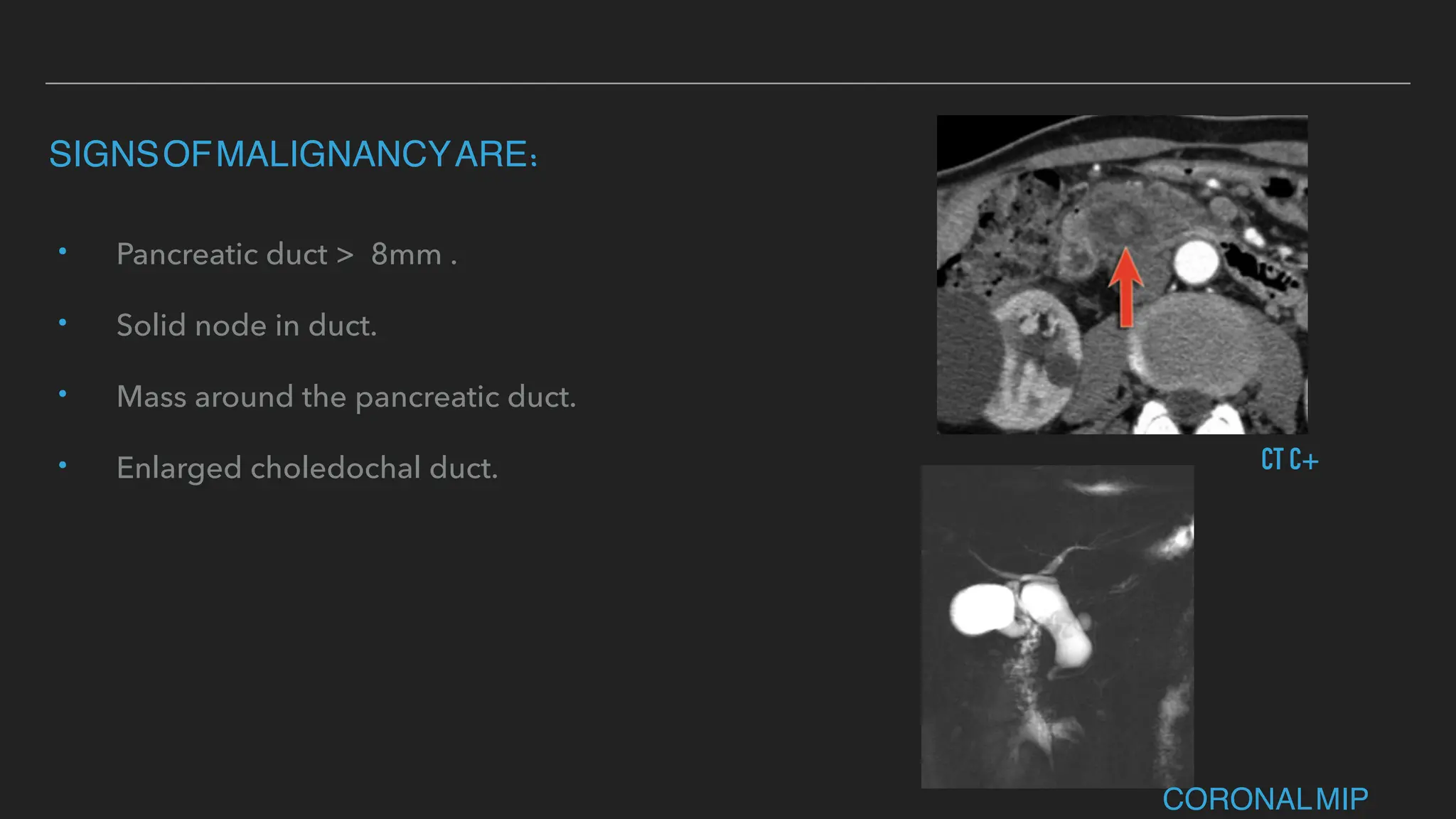 SIGNS OF MALIGNANCY ARE:

• Pancreatic duct > 8mm .

• Solid node in duct.

• Mass around the pancreatic duct.

• Enlarged choledochal duct.

CT C+

CORONAL MIP